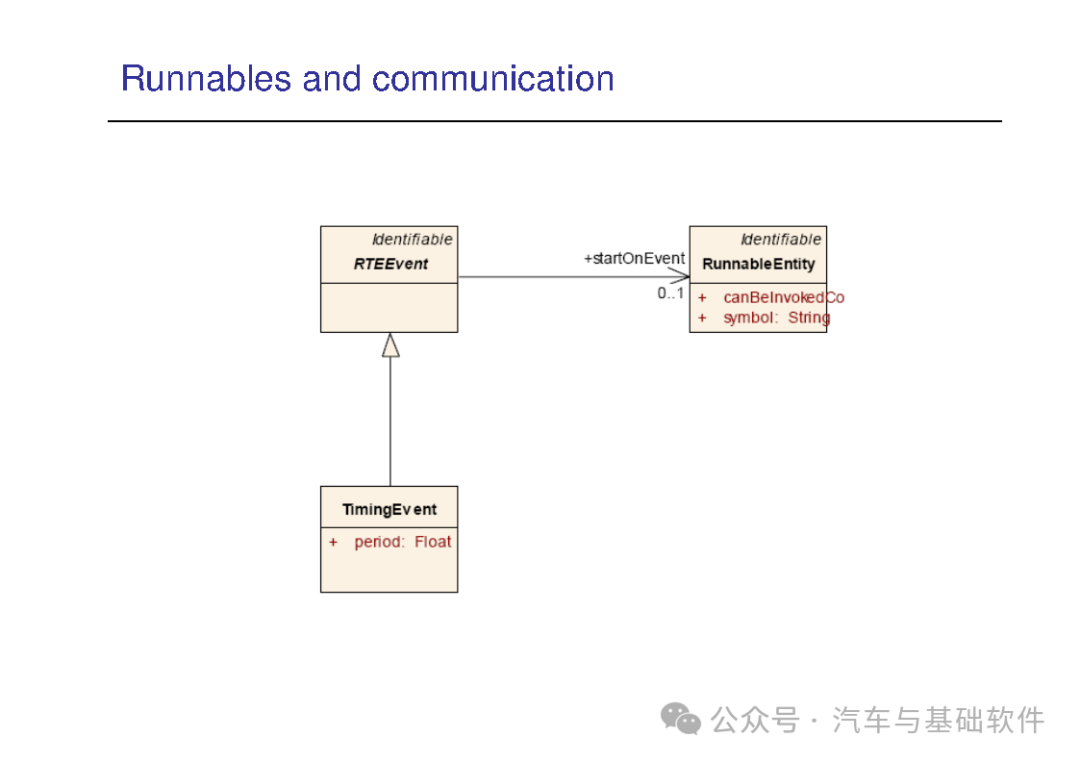 Runnables and communication

Identifiable
RTEEvent

+startOnEvent
0..1

Identifiable
RunnableEntity
+ canBeInvokedCo
+ symbol: String

TimingEvent
+ period: Float

公众号 · 汽车与基础软件